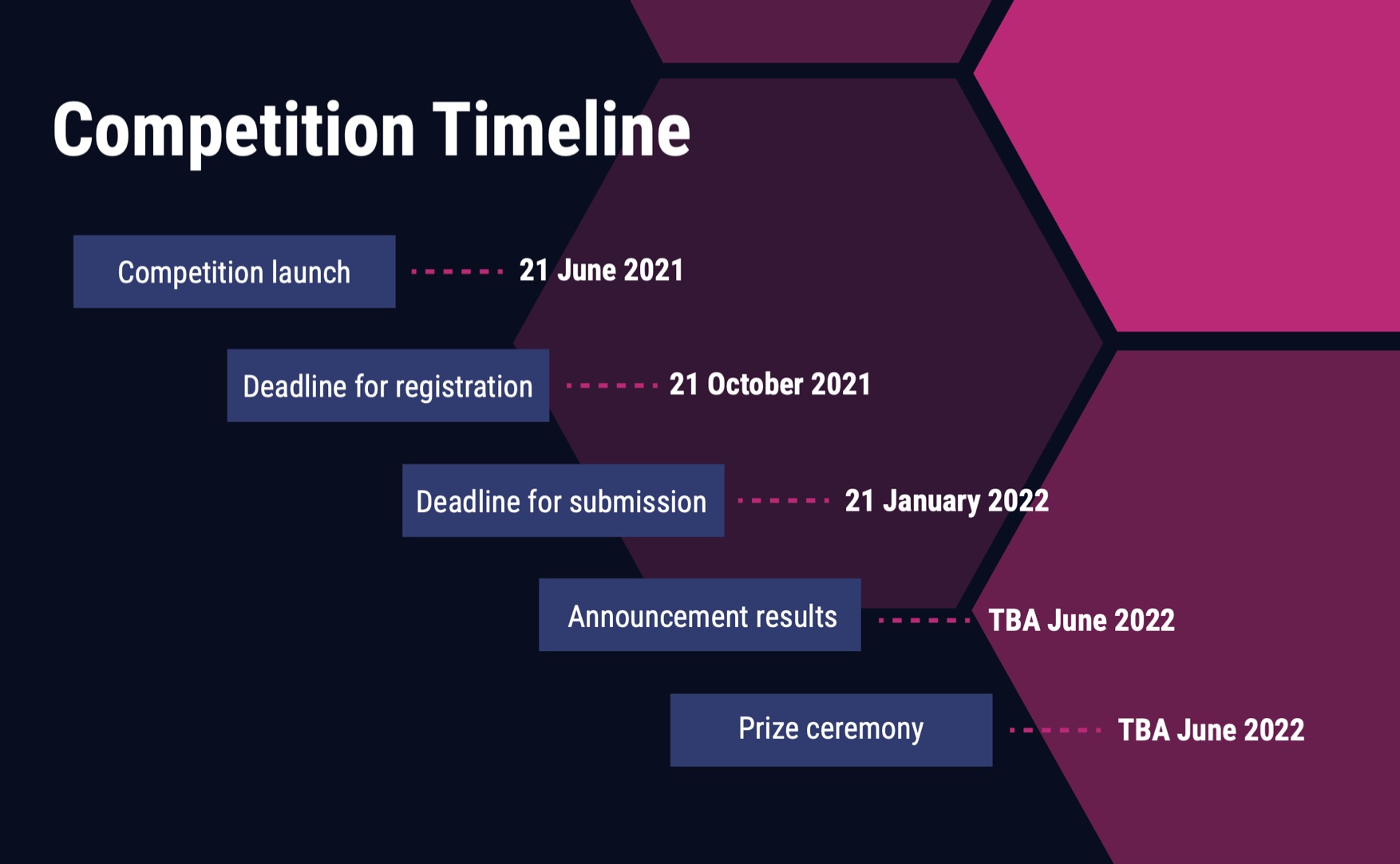 Competition Timeline

Competition launch 21 June 2021

Deadline for registration 21 October 2021

Deadline for submission 21 January 2022

Announcement results TBA June 2022

Prize ceremony TBA June 2022